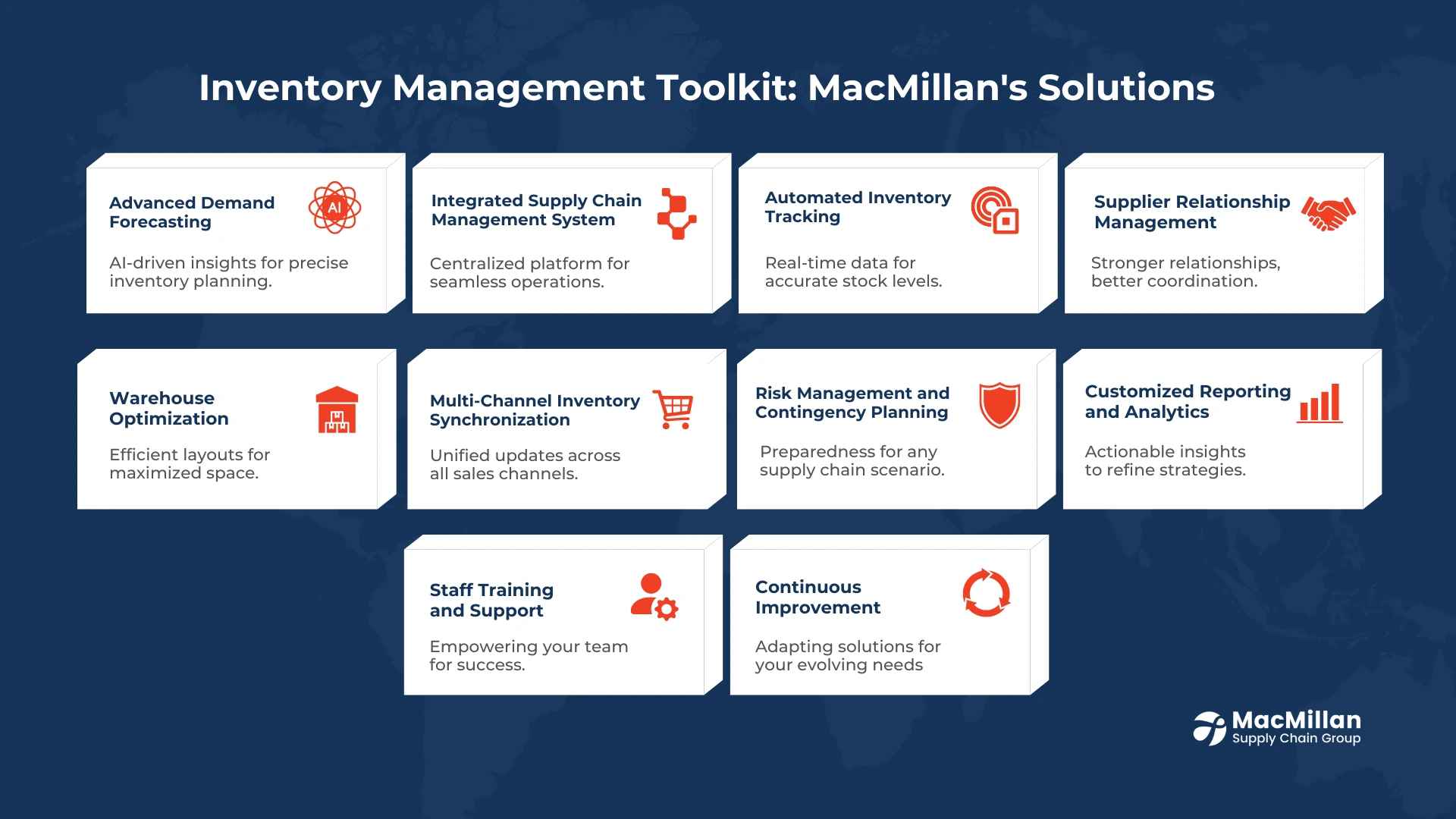 Inventory Management Toolkit: MacMillan's Solutions

Advanced Demand Forecasting

AI

AI-driven insights for precise inventory planning.

Integrated Supply Chain Management System

Centralized platform for seamless operations.

Automated Inventory Tracking

Real-time data for accurate stock levels.

Supplier Relationship Management

Stronger relationships, better coordination.

Warehouse Optimization

Efficient layouts for maximized space.

Multi-Channel Inventory Synchronization

Unified updates across all sales channels.

Risk Management and Contingency Planning

Preparedness for any supply chain scenario.

Customized Reporting and Analytics

Actionable insights to refine strategies.

Staff Training and Support

Empowering your team for success.

Continuous Improvement

Adapting solutions for your evolving needs

MacMillan
Supply Chain Group